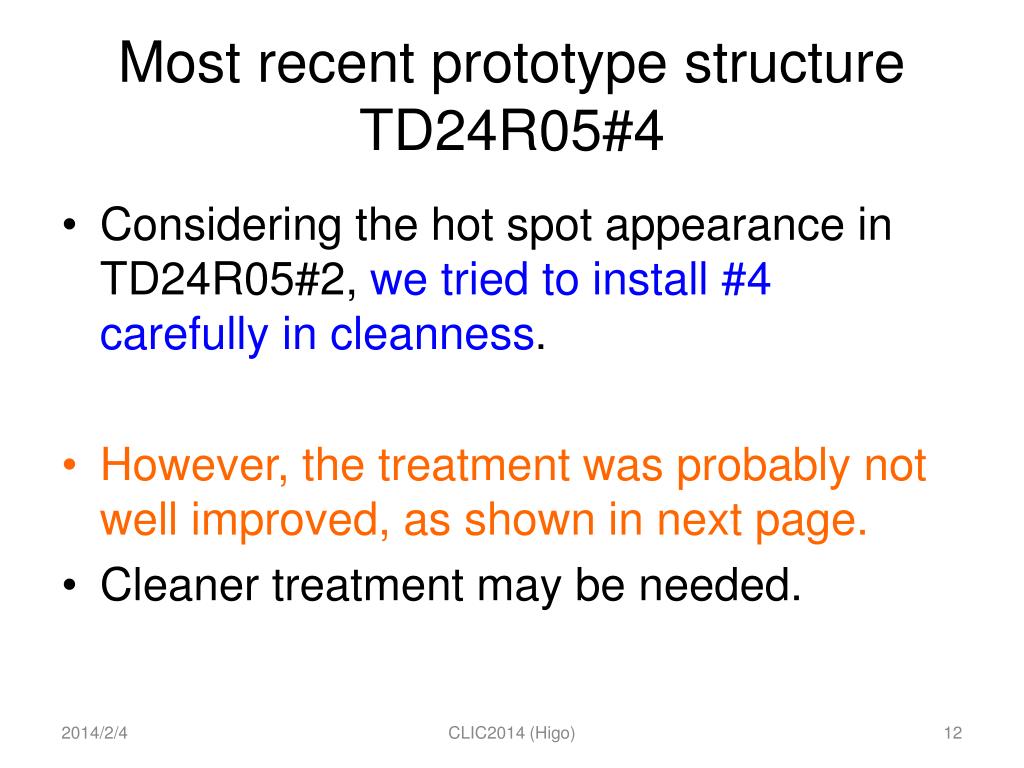 Most recent prototype structure TD24R05#4

• Considering the hot spot appearance in TD24R05#2, we tried to install #4 carefully in cleanness.

• However, the treatment was probably not well improved, as shown in next page.
• Cleaner treatment may be needed.

2014/2/4

CLIC2014 (Higo)

12